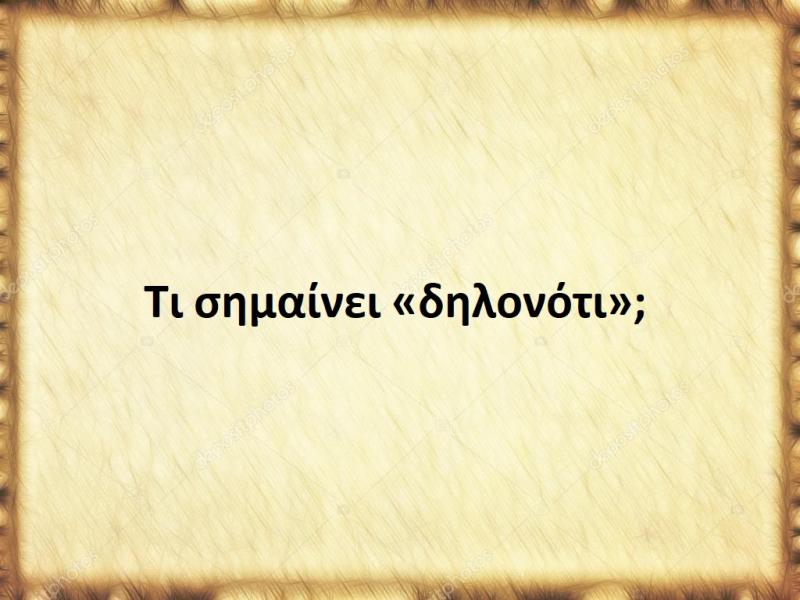 Τι σημαίνει «δηλονότι»;